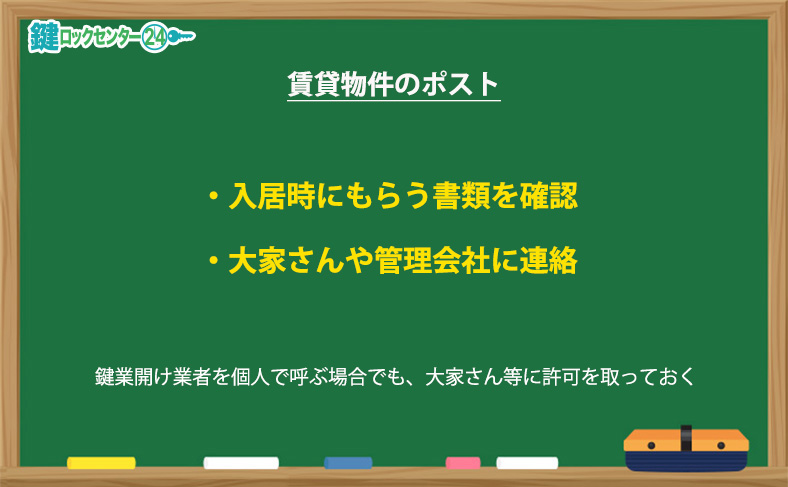 鍵ロックセンター24

賃貸物件のポスト

・入居時にもらう書類を確認

・大家さんや管理会社に連絡

鍵業開け業者を個人で呼ぶ場合でも、大家さん等に許可を取っておく